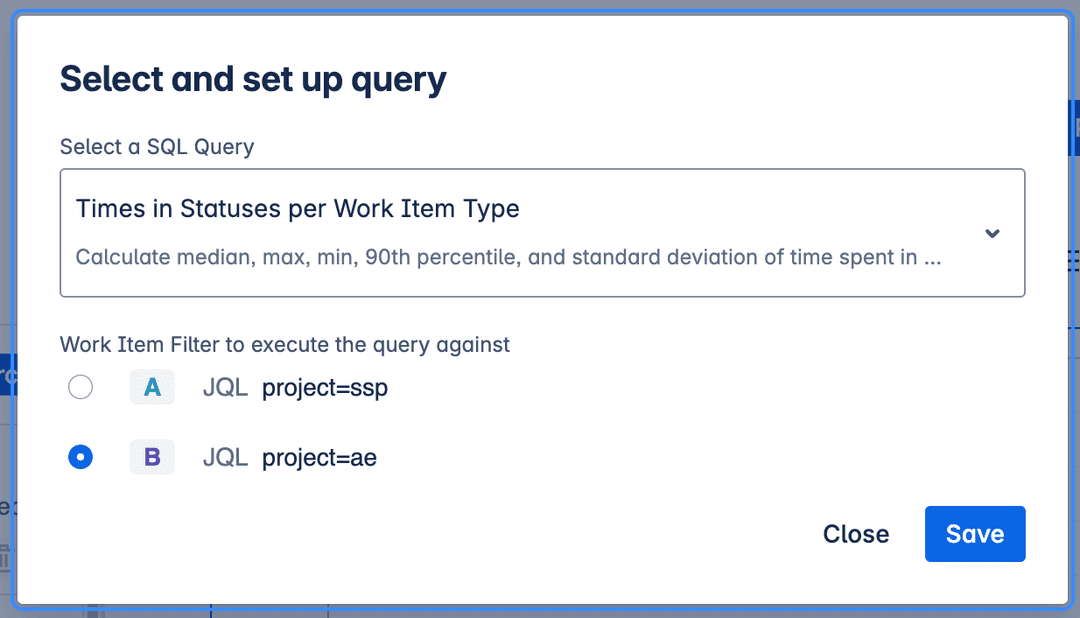 Select and set up query

Select a SQL Query

Times in Statuses per Work Item Type

Calculate median, max, min, 90th percentile, and standard deviation of time spent in ...

Work Item Filter to execute the query against

A JQL project=ssp

B JQL project=ae

Close Save